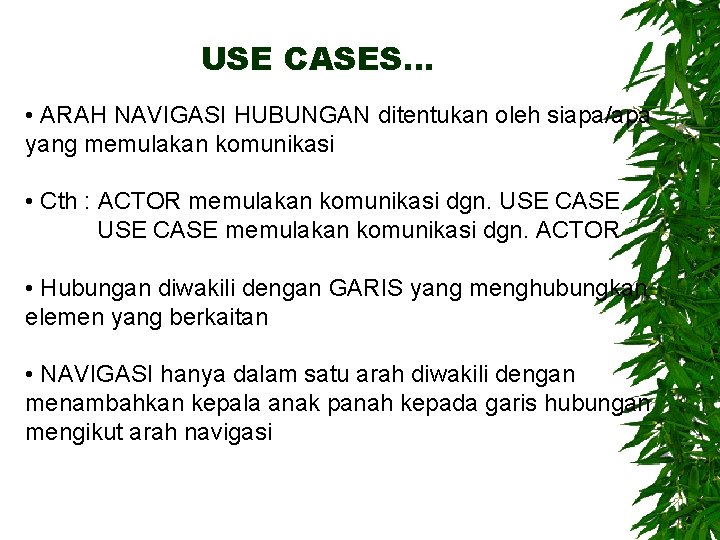 USE CASES…

• ARAH NAVIGASI HUBUNGAN ditentukan oleh siapa/apa yang memulakan komunikasi

• Cth : ACTOR memulakan komunikasi dgn. USE CASE
USE CASE memulakan komunikasi dgn. ACTOR

• Hubungan diwakili dengan GARIS yang menghubungkan elemen yang berkaitan

• NAVIGASI hanya dalam satu arah diwakili dengan menambahkan kepala anak panah kepada garis hubungan mengikut arah navigasi